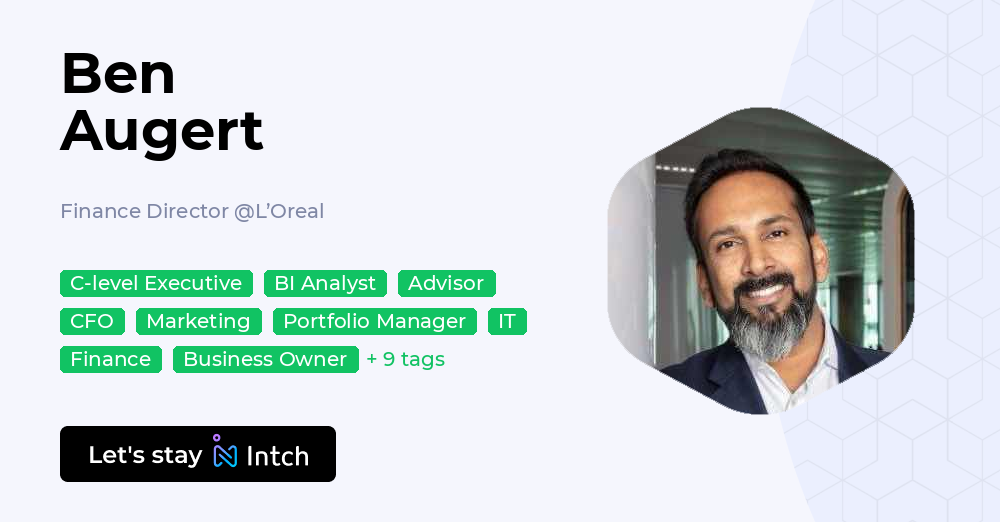 Ben
Augert

Finance Director @L'Oreal

C-level Executive BI Analyst Advisor
CFO Marketing Portfolio Manager IT
Finance Business Owner + 9 tags

Let's stay Intch